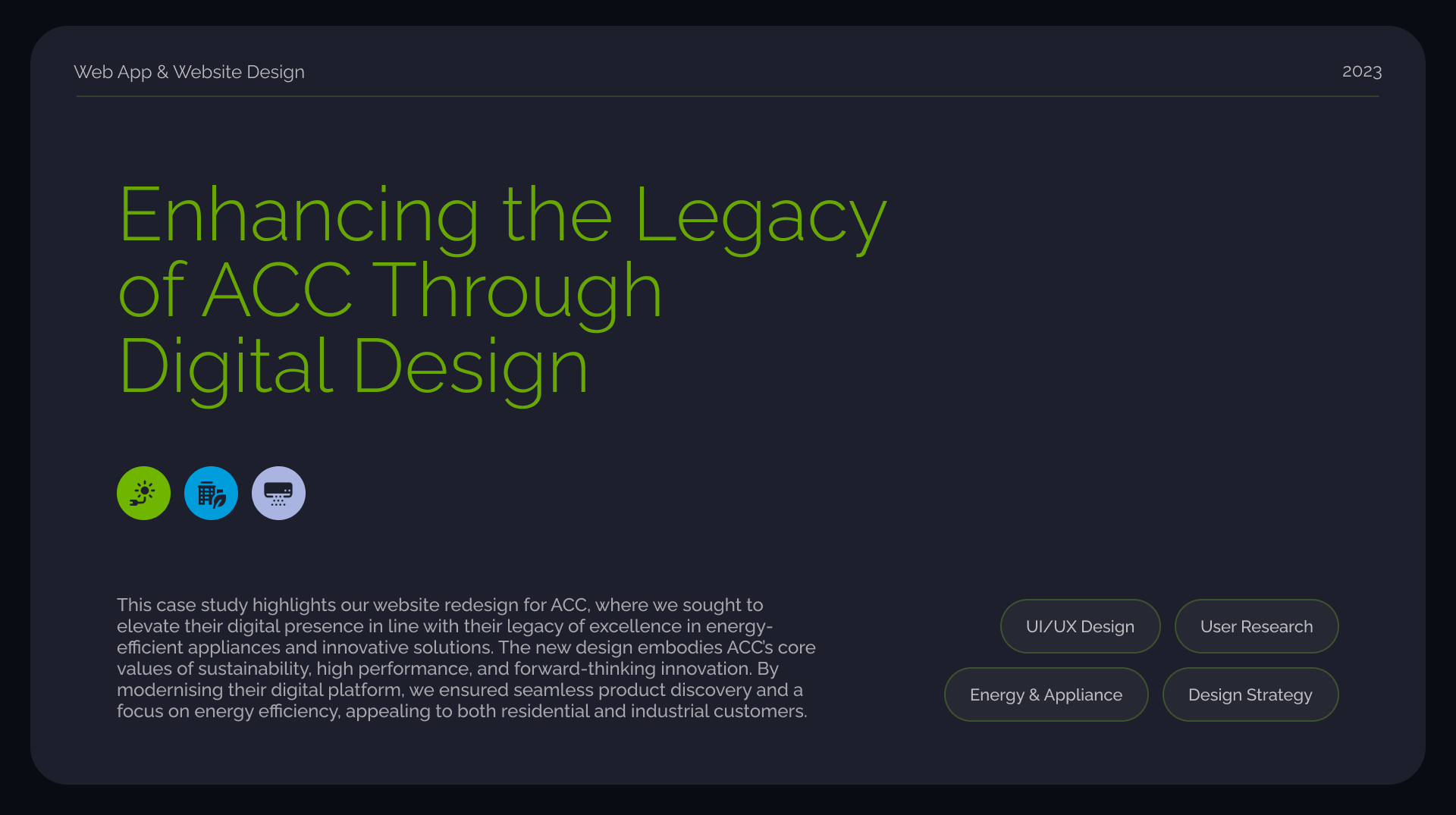 Web App & Website Design

2023

Enhancing the Legacy of ACC Through Digital Design

This case study highlights our website redesign for ACC, where we sought to elevate their digital presence in line with their legacy of excellence in energy-efficient appliances and innovative solutions. The new design embodies ACC's core values of sustainability, high performance, and forward-thinking innovation. By modernising their digital platform, we ensured seamless product discovery and a focus on energy efficiency, appealing to both residential and industrial customers.

UI/UX Design

User Research

Energy & Appliance

Design Strategy